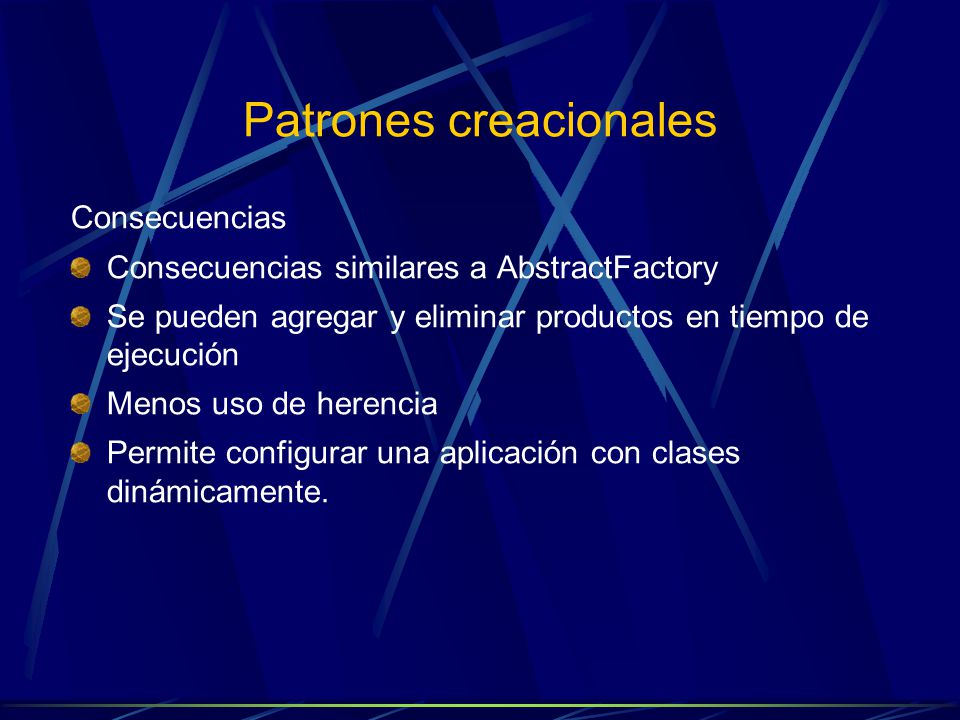 Patrones creacionales

Consecuencias

Consecuencias similares a AbstractFactory

Se pueden agregar y eliminar productos en tiempo de ejecución

Menos uso de herencia

Permite configurar una aplicación con clases dinámicamente.